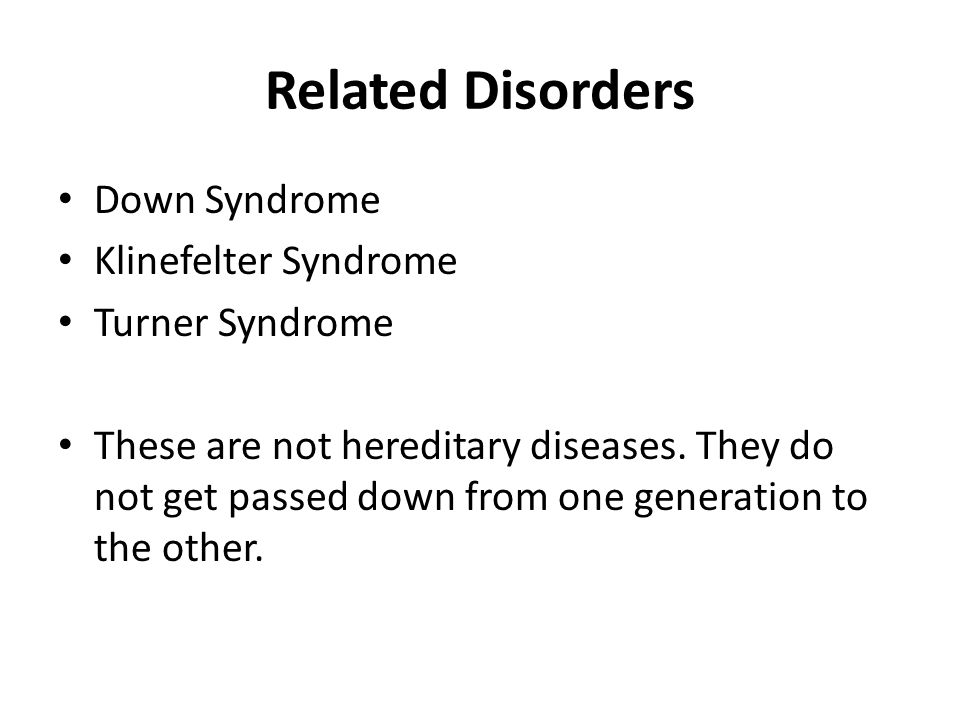 Related Disorders

• Down Syndrome
• Klinefelter Syndrome
• Turner Syndrome

• These are not hereditary diseases. They do not get passed down from one generation to the other.